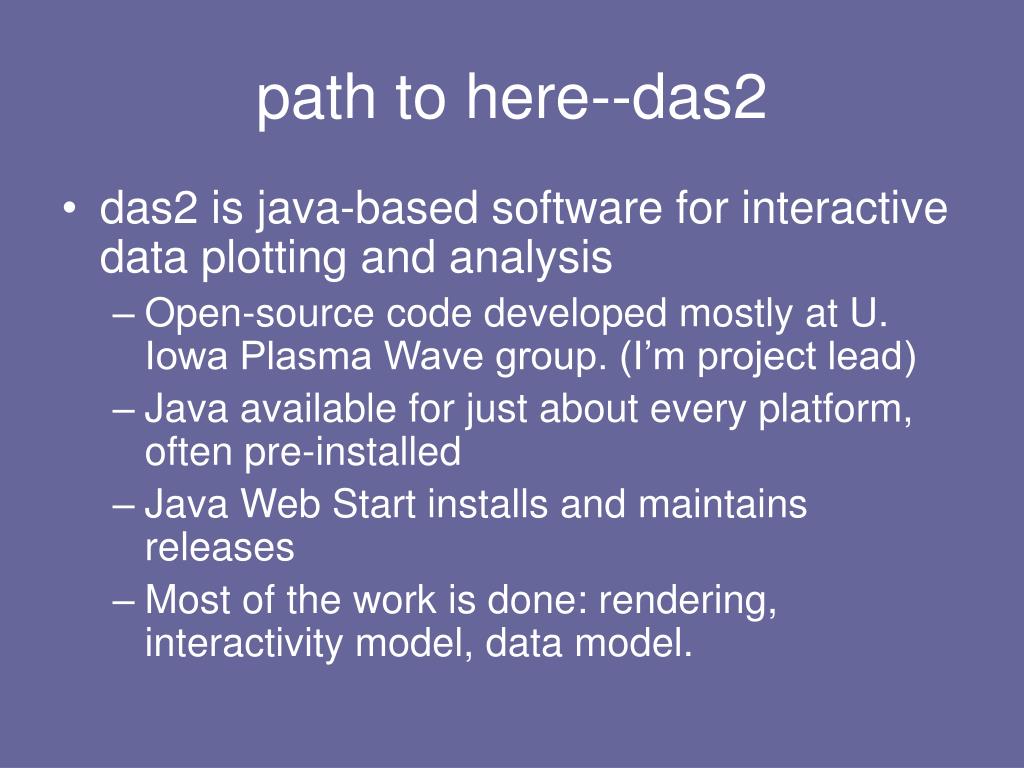 path to here--das2

• das2 is java-based software for interactive data plotting and analysis
– Open-source code developed mostly at U. Iowa Plasma Wave group. (I’m project lead)
– Java available for just about every platform, often pre-installed
– Java Web Start installs and maintains releases
– Most of the work is done: rendering, interactivity model, data model.